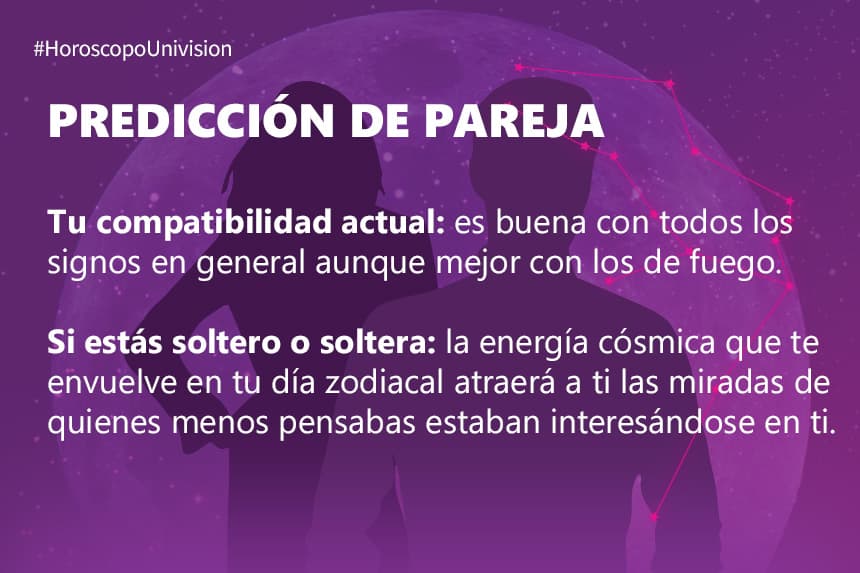 #HoroscopoUnivision

PREDICCIÓN DE PAREJA

Tu compatibilidad actual: es buena con todos los signos en general aunque mejor con los de fuego.

Si estás soltero o soltera: la energía cósmica que te envuelve en tu día zodiacal atraerá a ti las miradas de quienes menos pensabas estaban interesándose en ti.